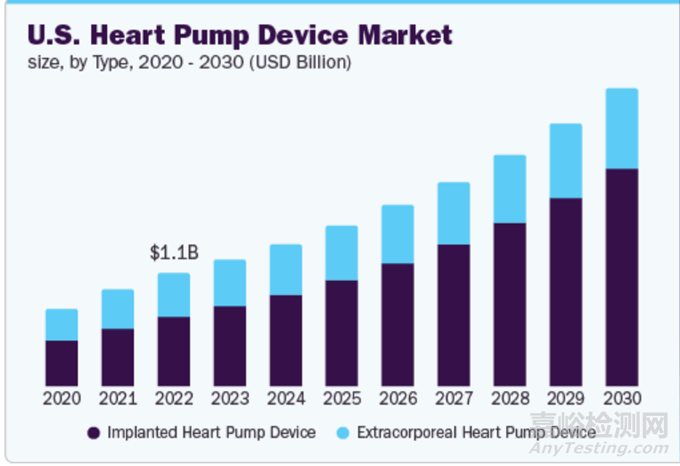 U.S. Heart Pump Device Market
size, by Type, 2020 - 2030 (USD Billion)

$1.1B

2020 2021 2022 2023 2024 2025 2026 2027 2028 2029 2030

Implanted Heart Pump Device
Extracorporeal Heart Pump Device

嘉峪检测网
AnyTesting.com